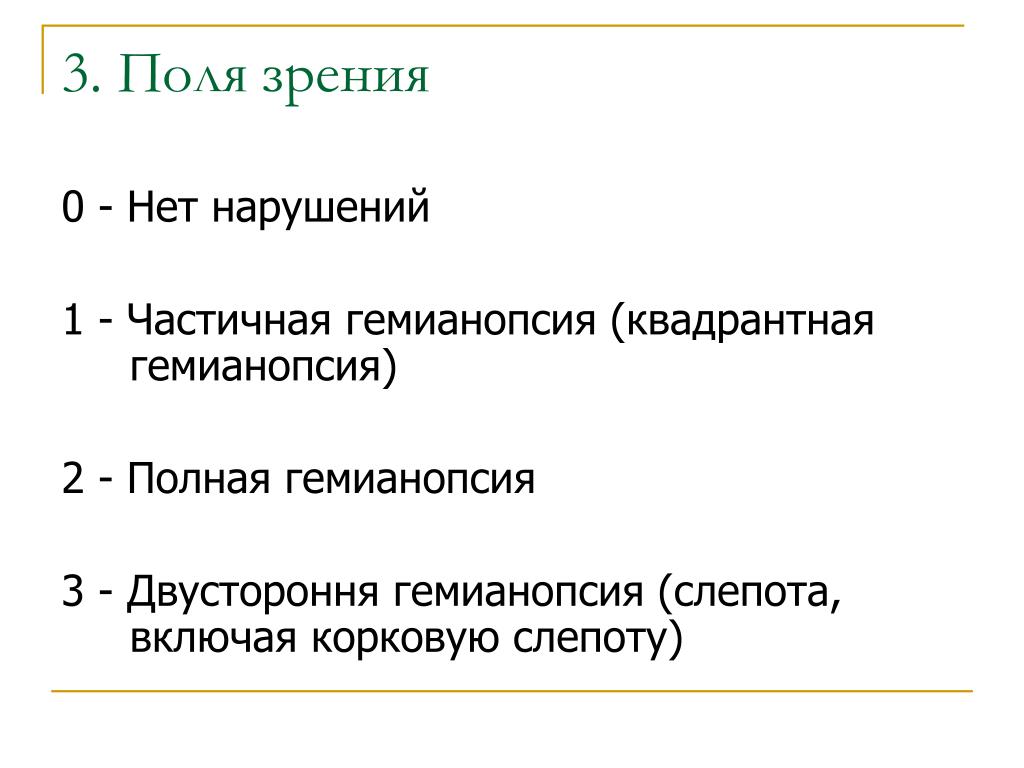 3. Поля зрения

0 - Нет нарушений

1 - Частичная гемианопсия (квадрантная гемианопсия)

2 - Полная гемианопсия

3 - Двустороння гемианопсия (слепота, включая корковую слепоту)